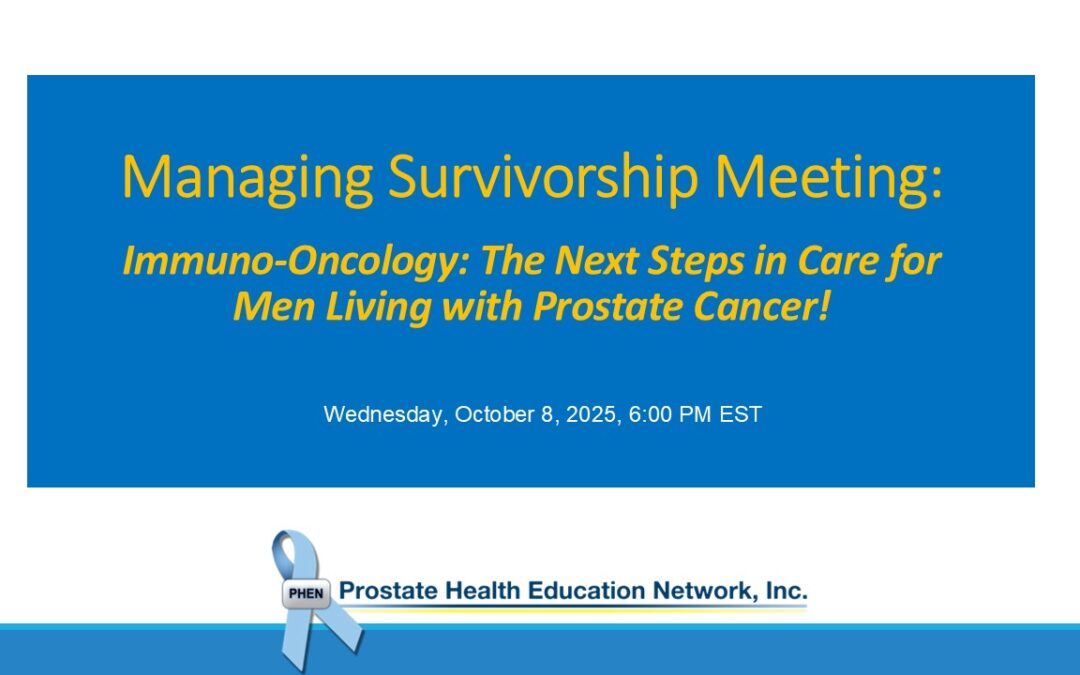 Managing Survivorship Meeting:

Immuno-Oncology: The Next Steps in Care for Men Living with Prostate Cancer!

Wednesday, October 8, 2025, 6:00 PM EST

PHEN Prostate Health Education Network, Inc.